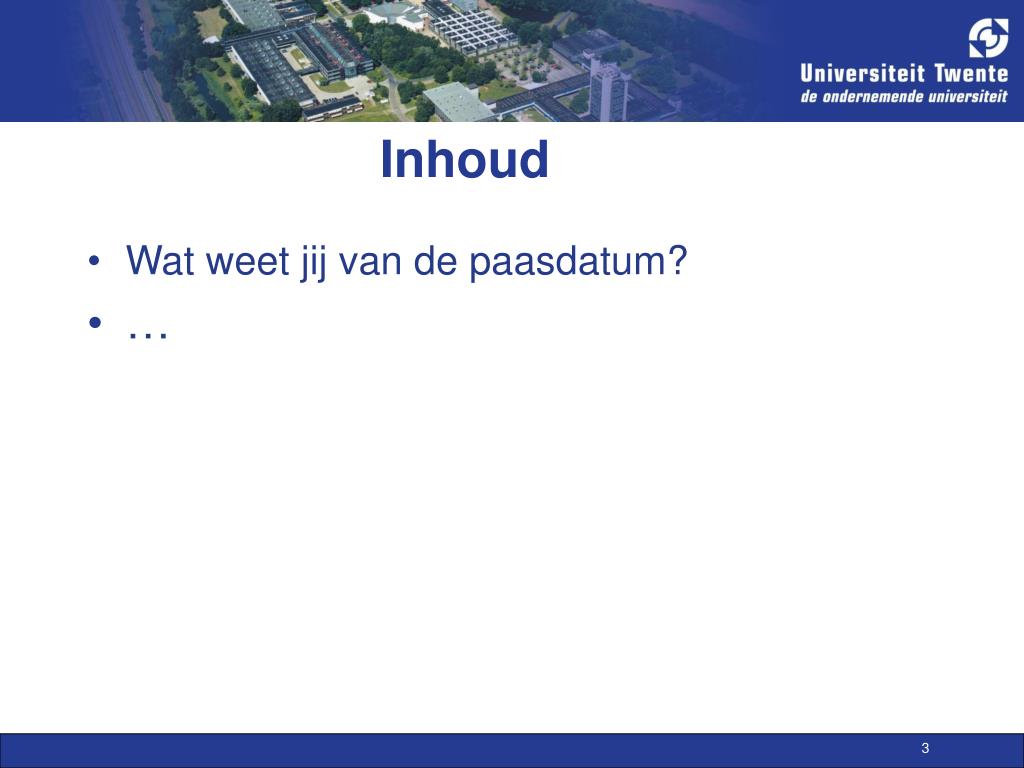 Universiteit Twente
de ondernemende universiteit

Inhoud

• Wat weet jij van de paasdatum?
• …

3